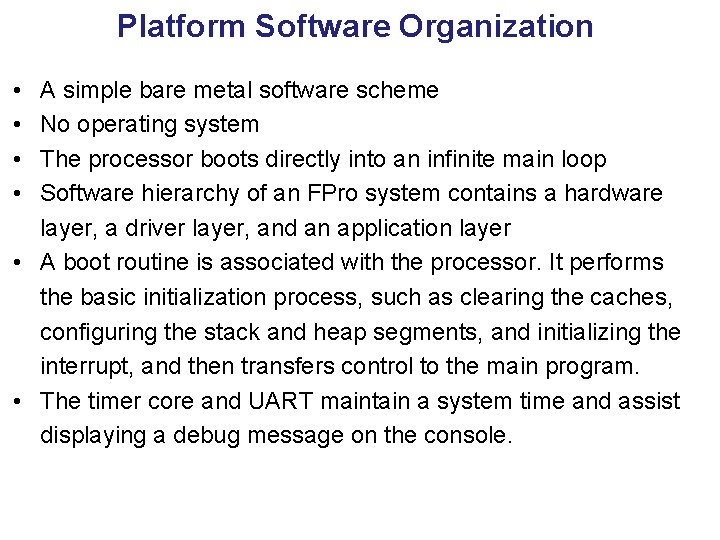 Platform Software Organization

• A simple bare metal software scheme
• No operating system
• The processor boots directly into an infinite main loop
• Software hierarchy of an FPro system contains a hardware layer, a driver layer, and an application layer
• A boot routine is associated with the processor. It performs the basic initialization process, such as clearing the caches, configuring the stack and heap segments, and initializing the interrupt, and then transfers control to the main program.
• The timer core and UART maintain a system time and assist displaying a debug message on the console.